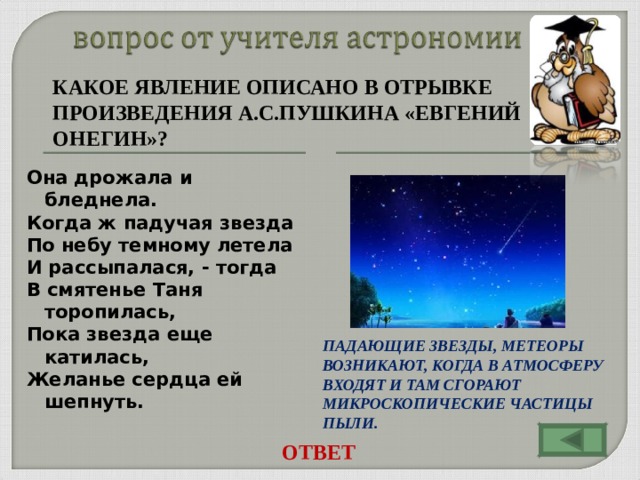 вопрос от учителя астрономии

КАКОЕ ЯВЛЕНИЕ ОПИСАНО В ОТРЫВКЕ ПРОИЗВЕДЕНИЯ А.С.ПУШКИНА «ЕВГЕНИЙ ОНЕГИН»?

Она дрожала и бледнела.
Когда ж падучая звезда
По небу темному летела
И рассыпалася, - тогда
В смятенье Таня торопилась,
Пока звезда еще катилась,
Желанье сердца ей шепнуть.

ПАДАЮЩИЕ ЗВЕЗДЫ, МЕТЕОРЫ ВОЗНИКАЮТ, КОГДА В АТМОСФЕРУ ВХОДЯТ И ТАМ СГОРАЮТ МИКРОСКОПИЧЕСКИЕ ЧАСТИЦЫ ПЫЛИ.

ОТВЕТ